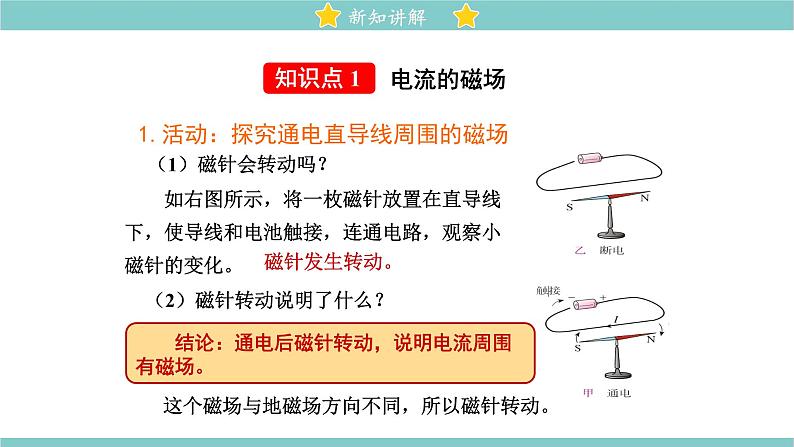 新知讲解

知识点 1 电流的磁场

1. 活动：探究通电直导线周围的磁场

（1）磁针会转动吗？

如右图所示，将一枚磁针放置在直导线下，使导线和电池触接，连通电路，观察小磁针的变化。 磁针发生转动。

（2）磁针转动说明了什么？

结论：通电后磁针转动，说明电流周围有磁场。

这个磁场与地磁场方向不同，所以磁针转动。

S N
乙 断电

触接 − +
I
S N
甲 通电